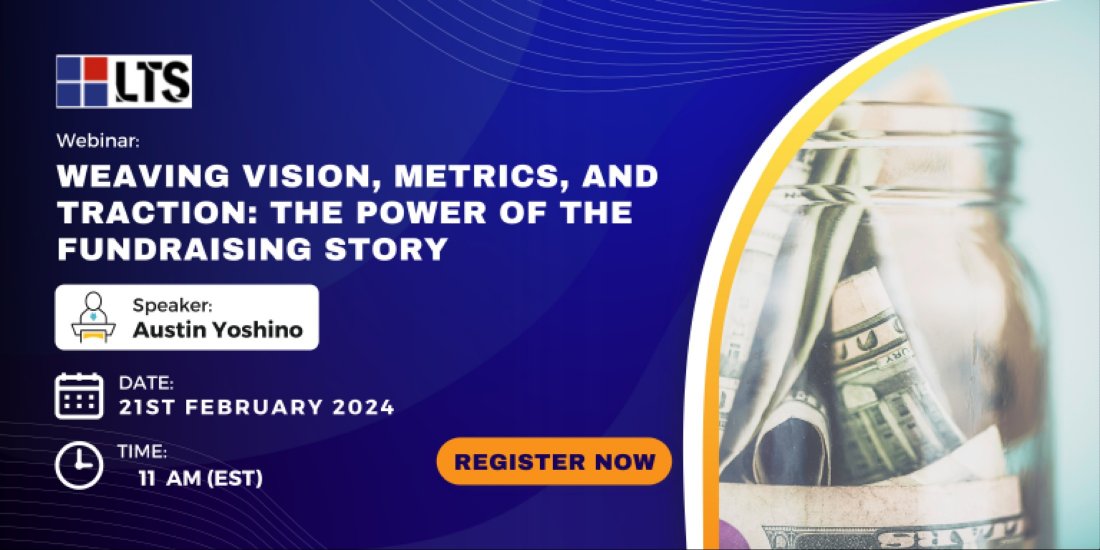 LTS

Webinar:

WEAVING VISION, METRICS, AND TRACTION: THE POWER OF THE FUNDRAISING STORY

Speaker:
Austin Yoshino

DATE:
21ST FEBRUARY 2024

TIME:
11 AM (EST)

REGISTER NOW